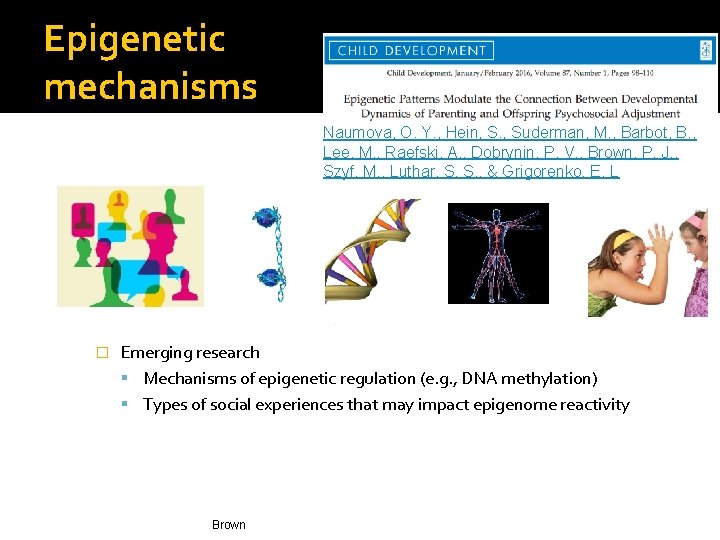 Epigenetic mechanisms

CHILD DEVELOPMENT

Child Development, January/February 2016, Volume 87, Number 1, Pages 98–110

Epigenetic Patterns Modulate the Connection Between Developmental Dynamics of Parenting and Offspring Psychosocial Adjustment

Naumova, O. Y., Hein, S., Suderman, M., Barbot, B., Lee, M., Raefski, A., Dobrynin, P. V., Brown, P. J., Szyf, M., Luthar, S. S., & Grigorenko, E. L.

Emerging research

Mechanisms of epigenetic regulation (e.g., DNA methylation)

Types of social experiences that may impact epigenome reactivity

Brown